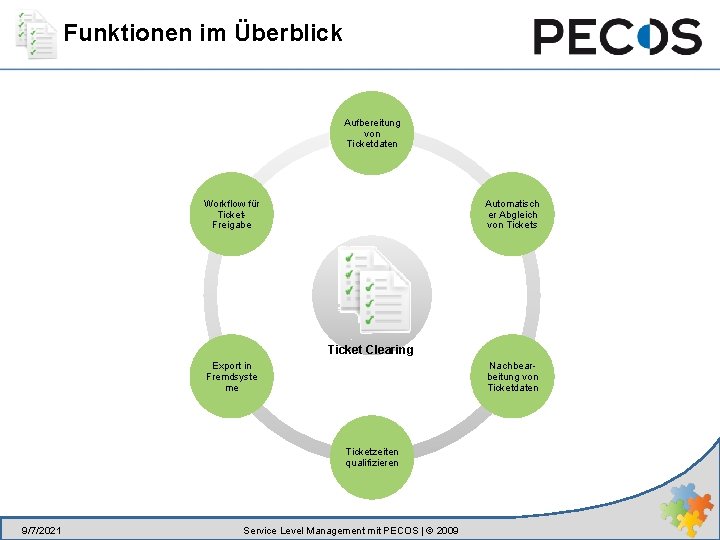 Funktionen im Überblick

PECOS

Aufbereitung von Ticketdaten

Automatischer Abgleich von Tickets

Nachbearbeitung von Ticketdaten

Ticketzeiten qualifizieren

Export in Fremdsysteme

Workflow für Ticket-Freigabe

Ticket Clearing

9/7/2021

Service Level Management mit PECOS | © 2009